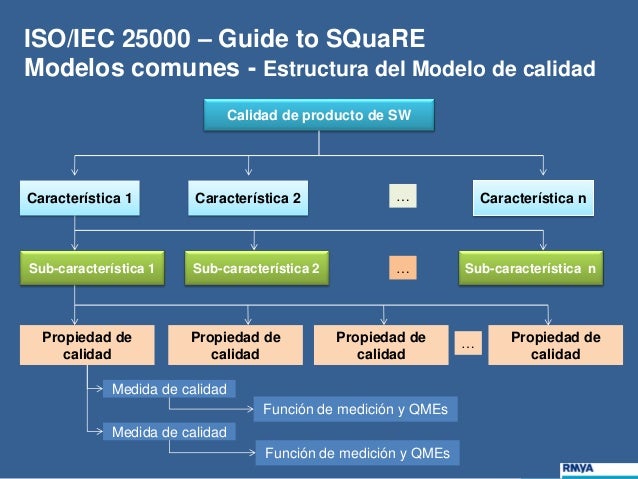 ISO/IEC 25000 – Guide to SQuaRE
Modelos comunes - Estructura del Modelo de calidad

Calidad de producto de SW

Característica 1
Característica 2
…
Característica n

Sub-característica 1
Sub-característica 2
…
Sub-característica n

Propiedad de calidad
Propiedad de calidad
Propiedad de calidad
…
Propiedad de calidad

Medida de calidad
Función de medición y QMEs
Medida de calidad
Función de medición y QMEs

RMYA